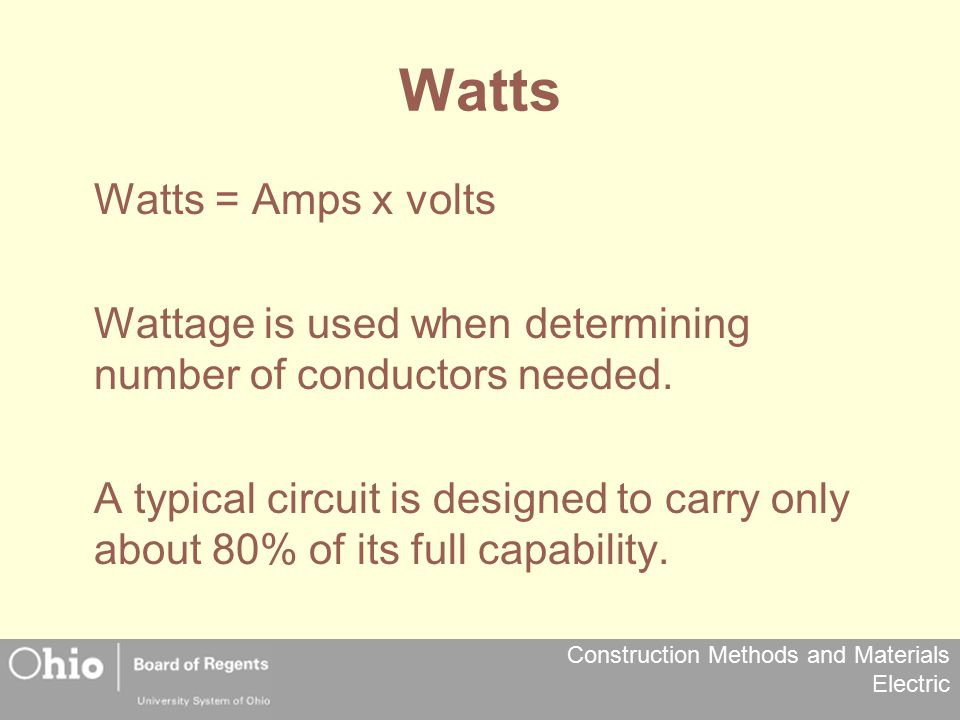 Watts

Watts = Amps x volts

Wattage is used when determining number of conductors needed.

A typical circuit is designed to carry only about 80% of its full capability.

Ohio | Board of Regents
University System of Ohio

Construction Methods and Materials
Electric